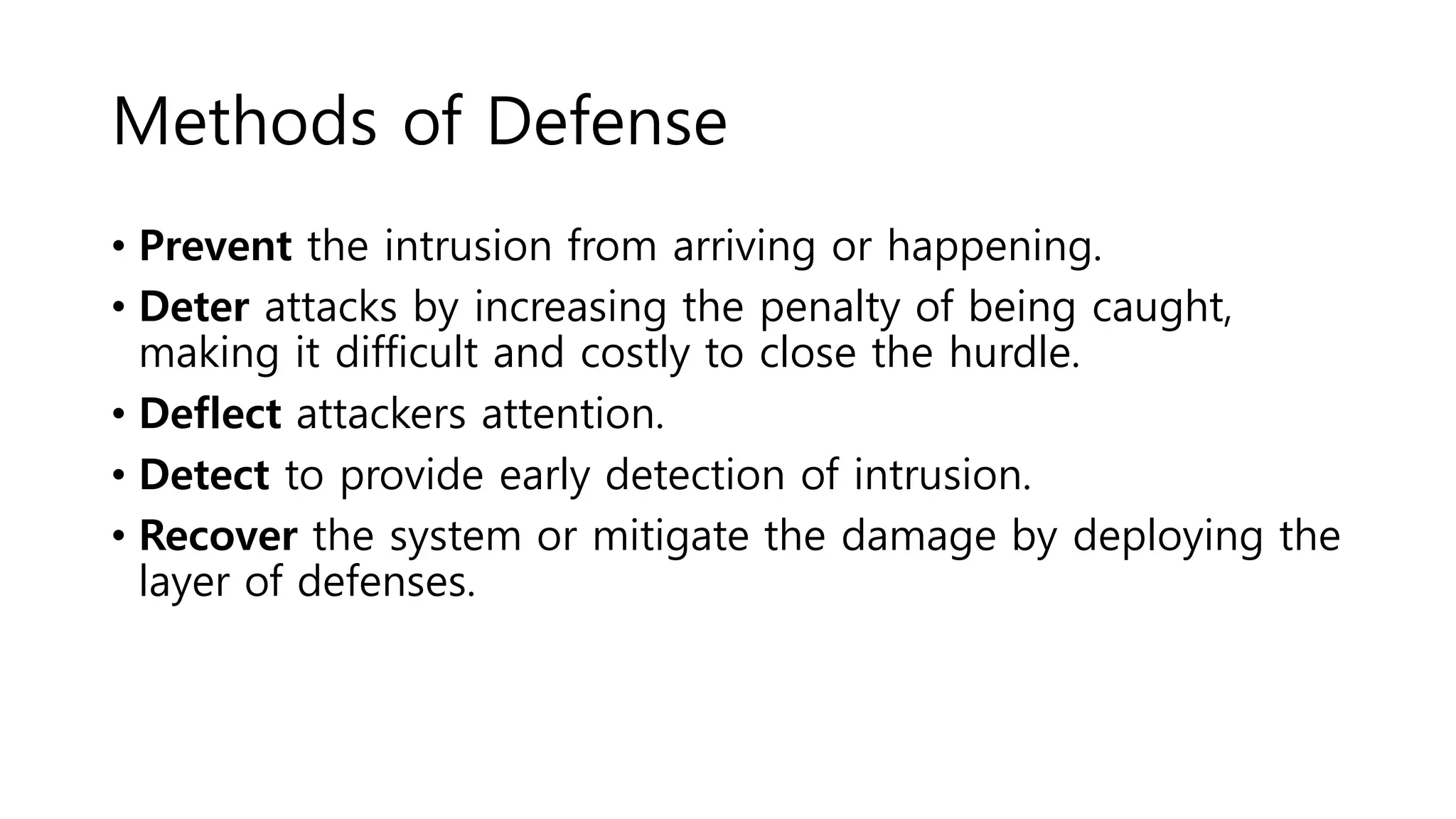 Methods of Defense

• Prevent the intrusion from arriving or happening.

• Deter attacks by increasing the penalty of being caught, making it difficult and costly to close the hurdle.

• Deflect attackers attention.

• Detect to provide early detection of intrusion.

• Recover the system or mitigate the damage by deploying the layer of defenses.